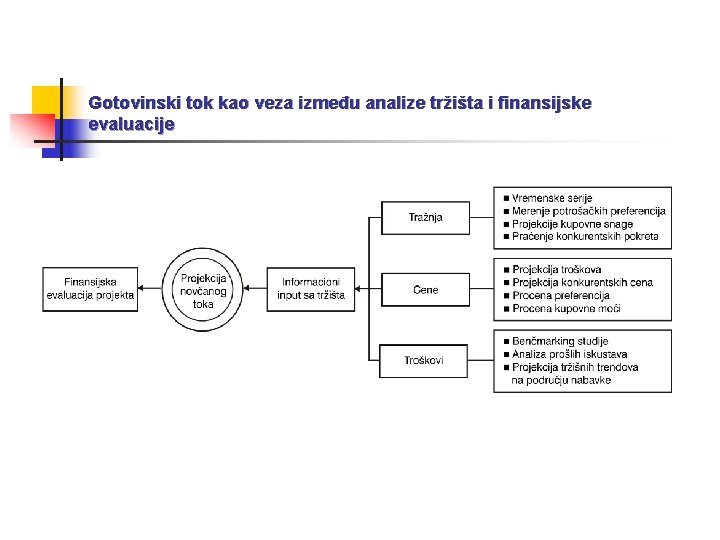 Gotovinski tok kao veza između analize tržišta i finansijske evaluacije

Finansijska evaluacija projekta

Projekcija novčanog toka

Informacioni input sa tržišta

Tražnja

Cene

Troškovi

■ Vremenske serije
■ Merenje potrošačkih preferencija
■ Projekcije kupovne snage
■ Praćenje konkurentskih pokreta

■ Projekcija troškova
■ Projekcija konkurentskih cena
■ Procena preferencija
■ Procena kupovne moći

■ Benčmarking studije
■ Analiza prošlih iskustava
■ Projekcija tržišnih trendova na području nabavke